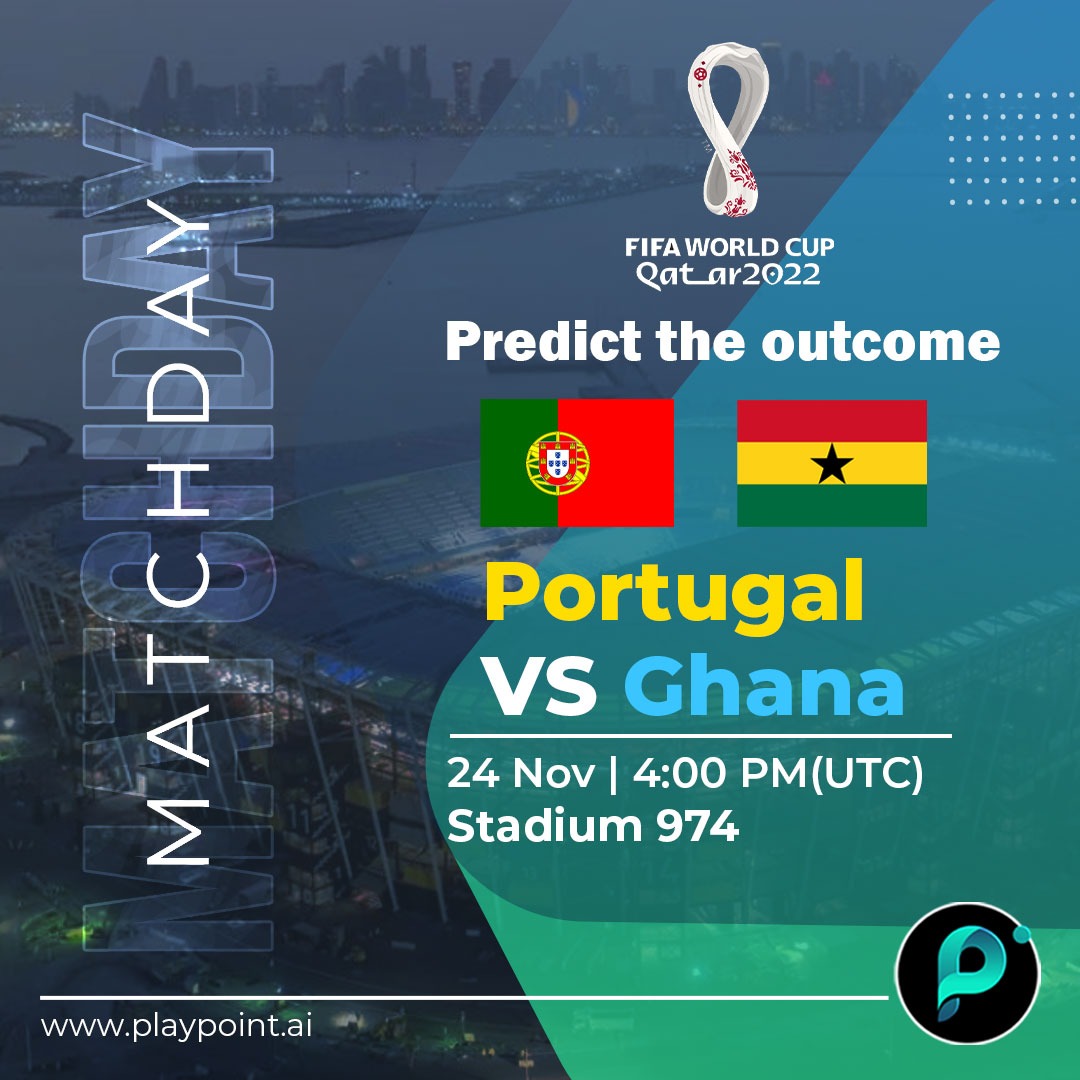 MATCHDAY

FIFA WORLD CUP
Qatar2022

Predict the outcome

Portugal
VS Ghana

24 Nov | 4:00 PM(UTC)
Stadium 974

www.playpoint.ai